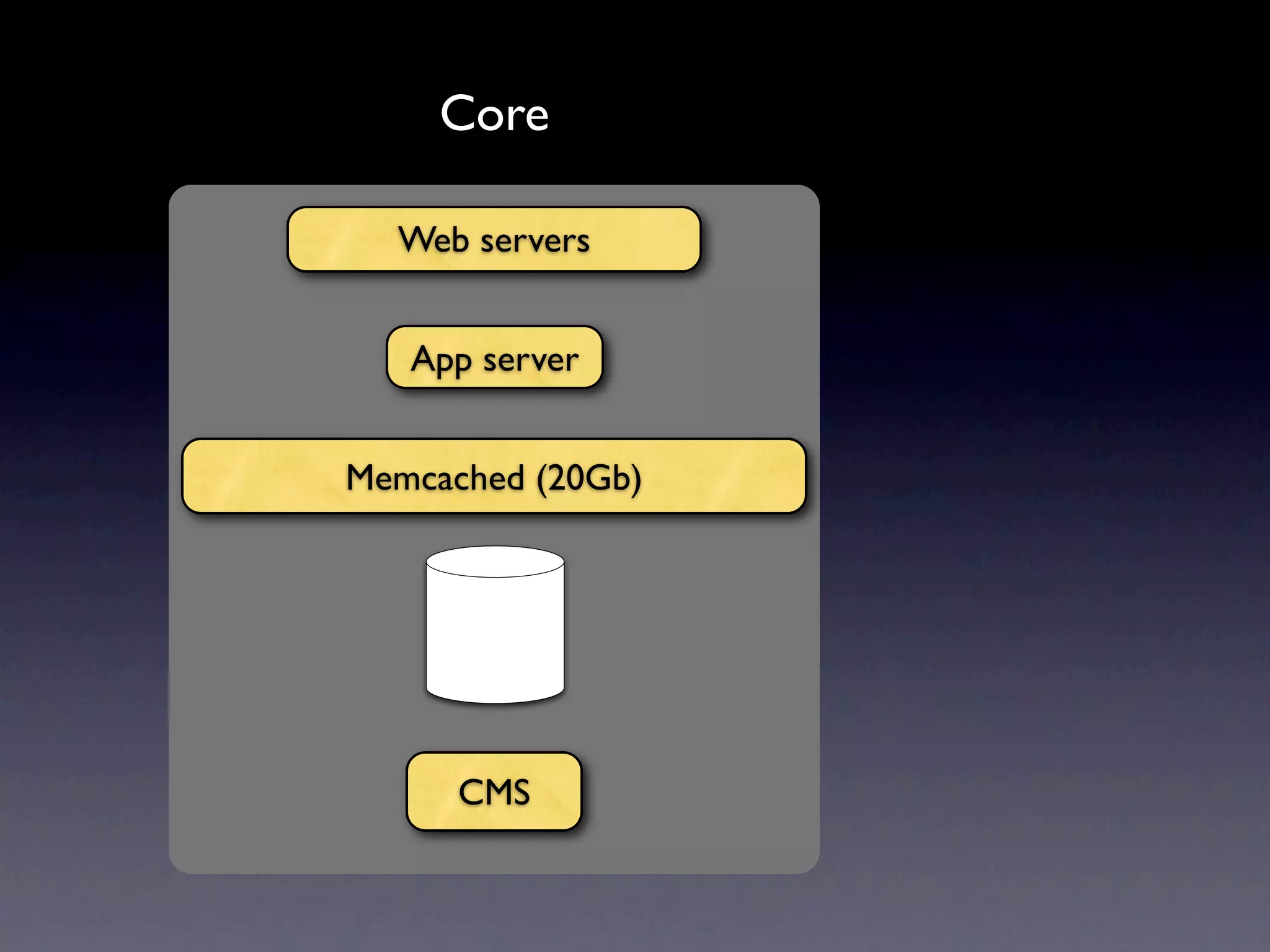 Core

Web servers

App server

Memcached (20Gb)

CMS